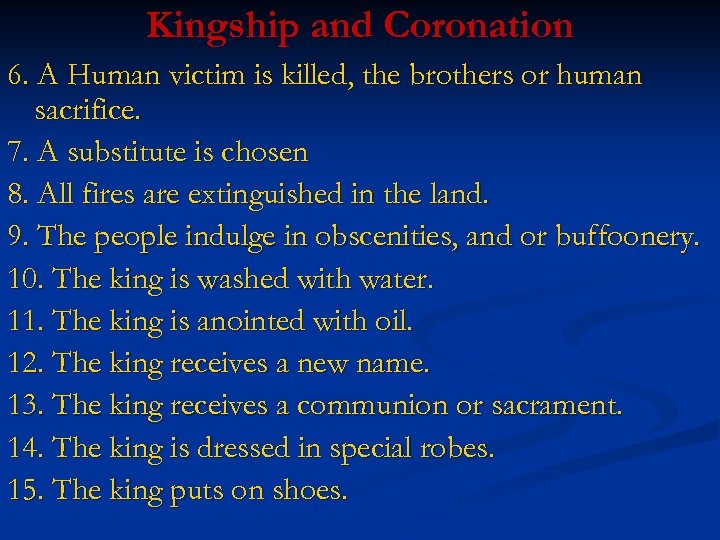 Kingship and Coronation

6. A Human victim is killed, the brothers or human sacrifice.

7. A substitute is chosen

8. All fires are extinguished in the land.

9. The people indulge in obscenities, and or buffoonery.

10. The king is washed with water.

11. The king is anointed with oil.

12. The king receives a new name.

13. The king receives a communion or sacrament.

14. The king is dressed in special robes.

15. The king puts on shoes.